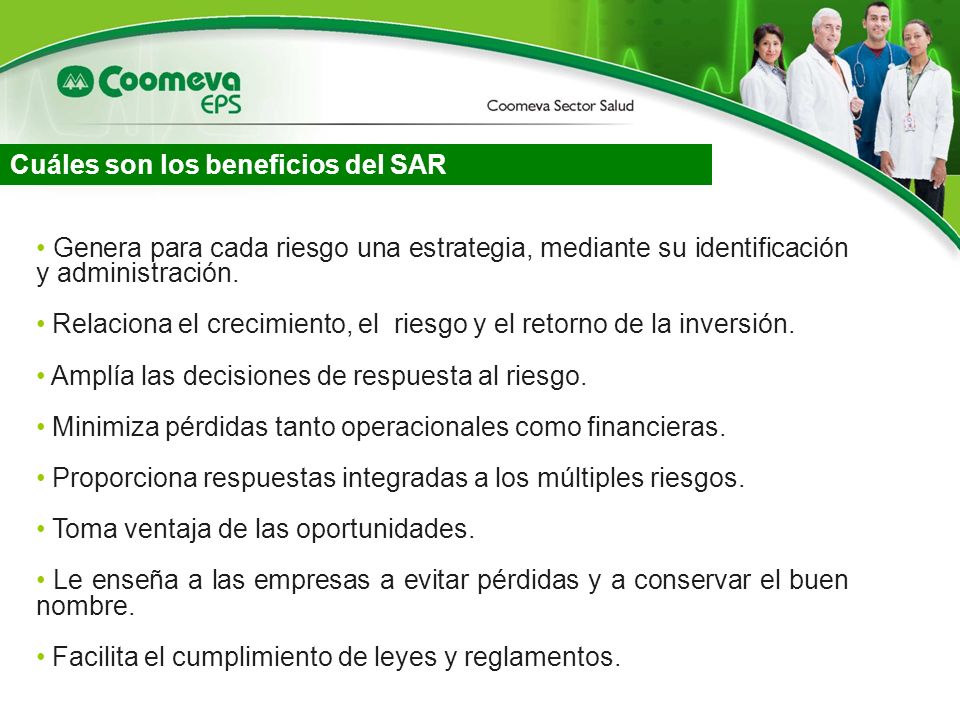 Coomeva EPS

Coomeva Sector Salud

Cuáles son los beneficios del SAR

• Genera para cada riesgo una estrategia, mediante su identificación y administración.

• Relaciona el crecimiento, el riesgo y el retorno de la inversión.

• Amplía las decisiones de respuesta al riesgo.

• Minimiza pérdidas tanto operacionales como financieras.

• Proporciona respuestas integradas a los múltiples riesgos.

• Toma ventaja de las oportunidades.

• Le enseña a las empresas a evitar pérdidas y a conservar el buen nombre.

• Facilita el cumplimiento de leyes y reglamentos.